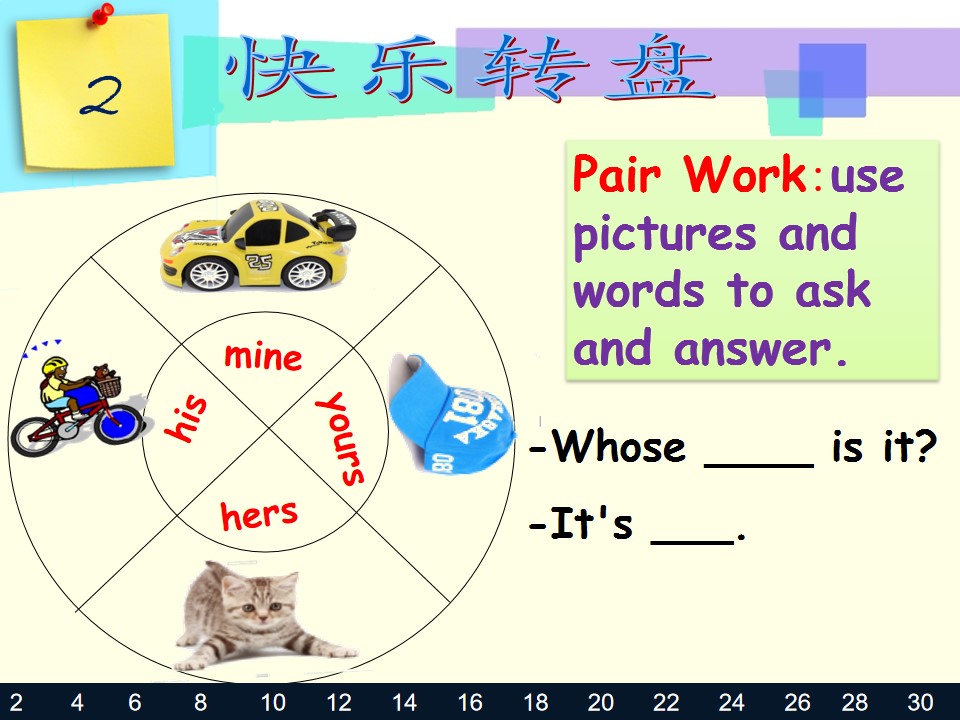 2

快乐转盘

Pair Work:use pictures and words to ask and answer.

mine

his

yours

hers

-Whose ____ is it?

-It's ____.

2 4 6 8 10 12 14 16 18 20 22 24 26 28 30